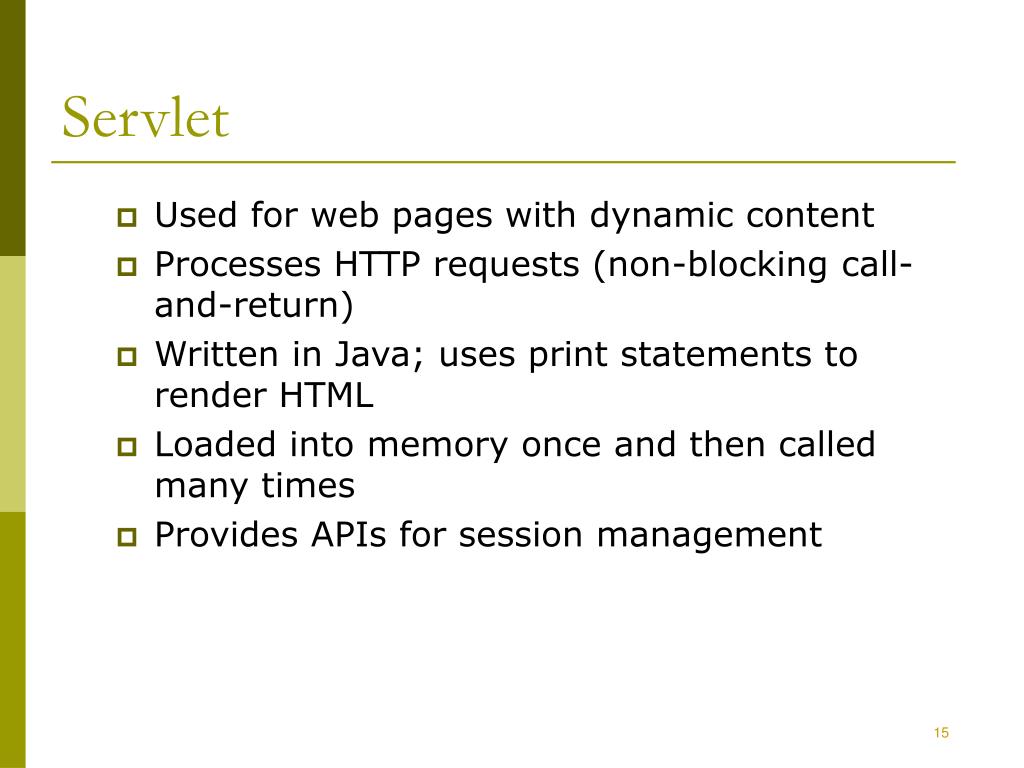 Servlet

- Used for web pages with dynamic content
- Processes HTTP requests (non-blocking call-and-return)
- Written in Java; uses print statements to render HTML
- Loaded into memory once and then called many times
- Provides APIs for session management

15